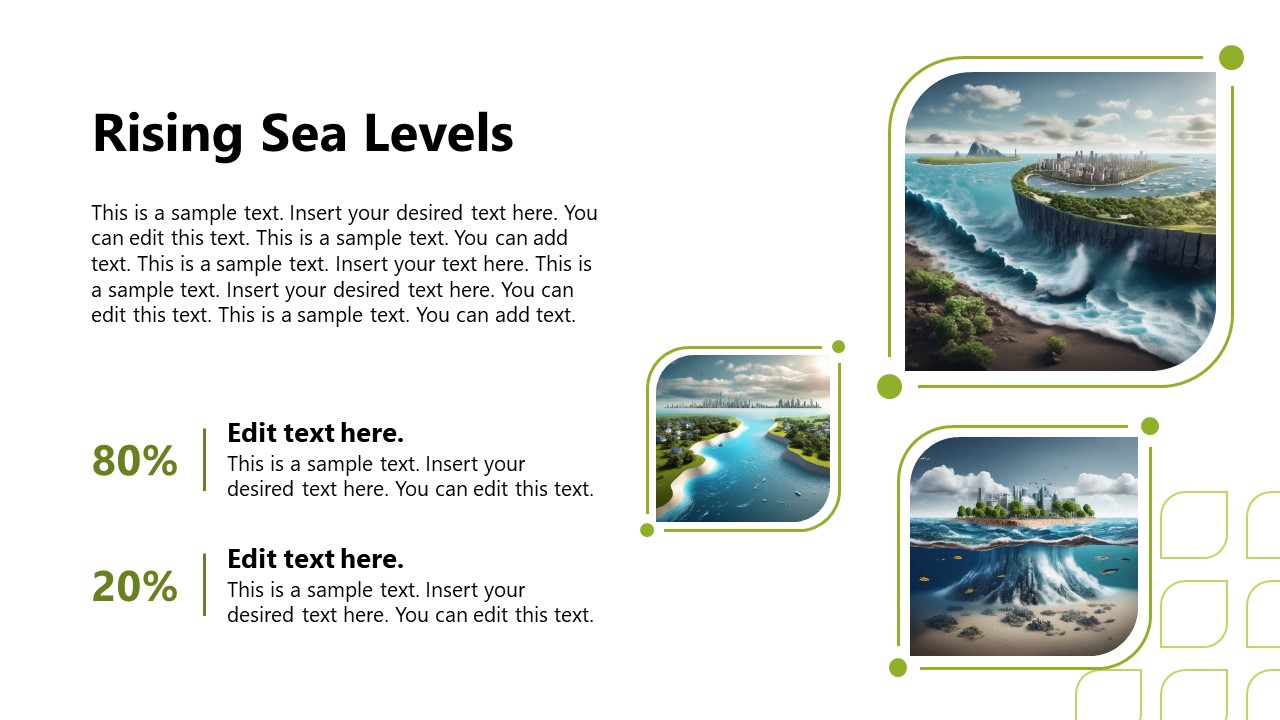 Rising Sea Levels

This is a sample text. Insert your desired text here. You can edit this text. This is a sample text. You can add text. This is a sample text. Insert your text here. This is a sample text. Insert your desired text here. You can edit this text. This is a sample text. You can add text.

80%

Edit text here.
This is a sample text. Insert your desired text here. You can edit this text.

20%

Edit text here.
This is a sample text. Insert your desired text here. You can edit this text.